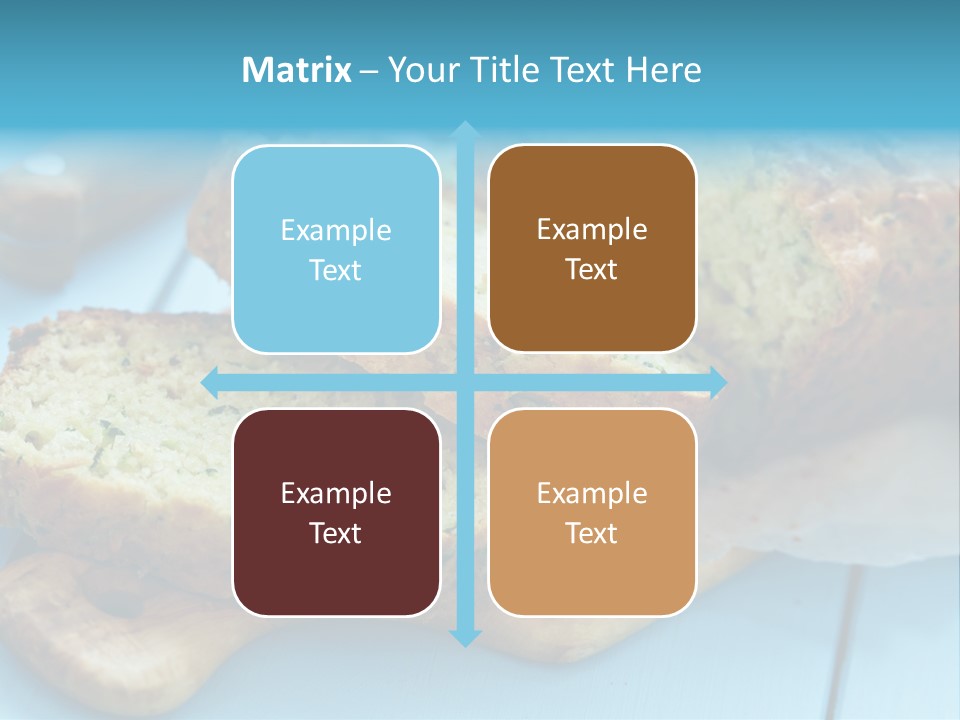 Matrix – Your Title Text Here

Example Text

Example Text

Example Text

Example Text